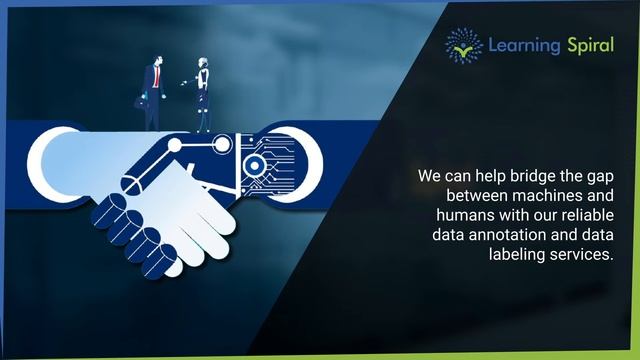 Learning Spiral

We can help bridge the gap between machines and humans with our reliable data annotation and data labeling services.